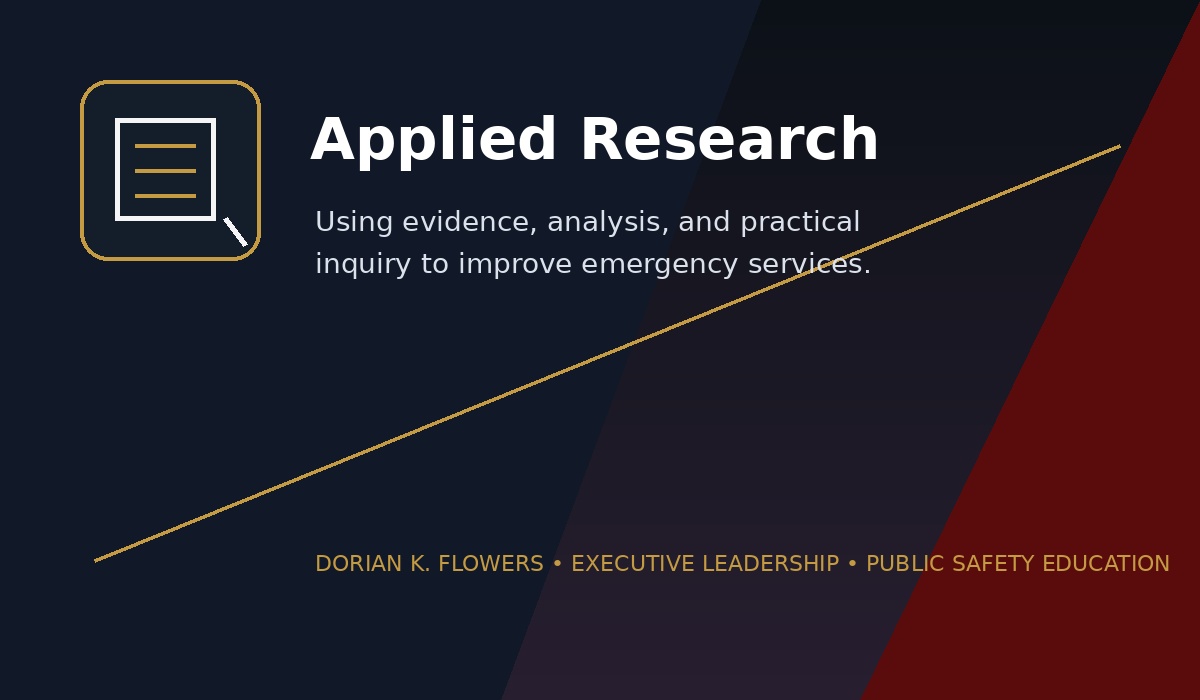 Applied Research

Using evidence, analysis, and practical inquiry to improve emergency services.

DORIAN K. FLOWERS • EXECUTIVE LEADERSHIP • PUBLIC SAFETY EDUCATION